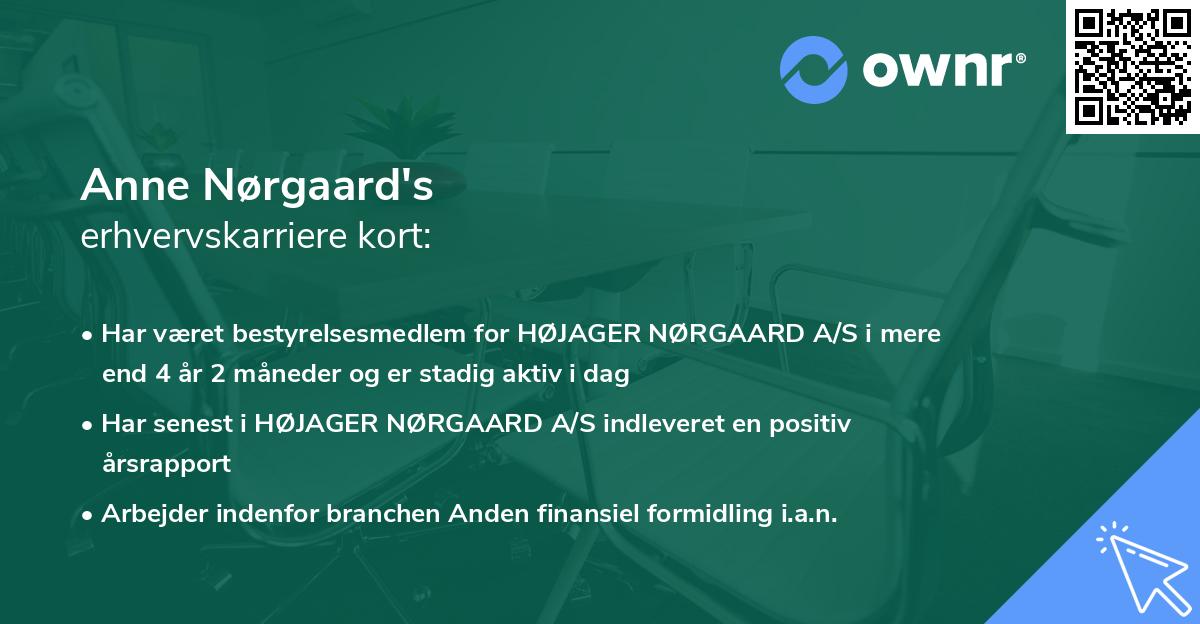 ownr®

Anne Nørgaard's
erhvervskarriere kort:

• Har været bestyrelsesmedlem for HØJAGER NØRGAARD A/S i mere end 4 år 2 måneder og er stadig aktiv i dag

• Har senest i HØJAGER NØRGAARD A/S indleveret en positiv årsrapport

• Arbejder indenfor branchen Anden finansiel formidling i.a.n.